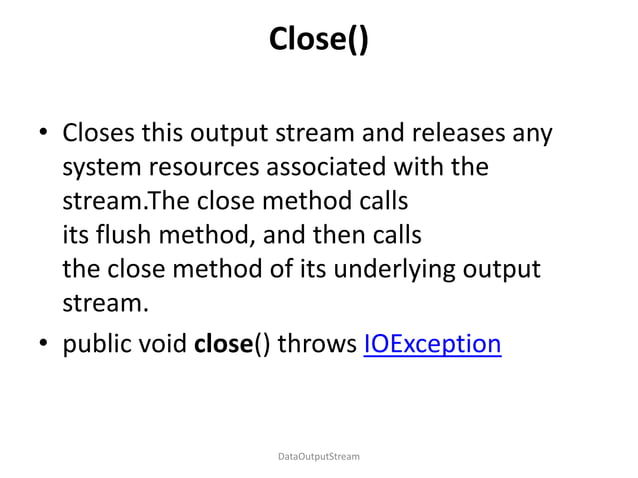 Close()

• Closes this output stream and releases any system resources associated with the stream.The close method calls its flush method, and then calls the close method of its underlying output stream.

• public void close() throws IOException

DataOutputStream